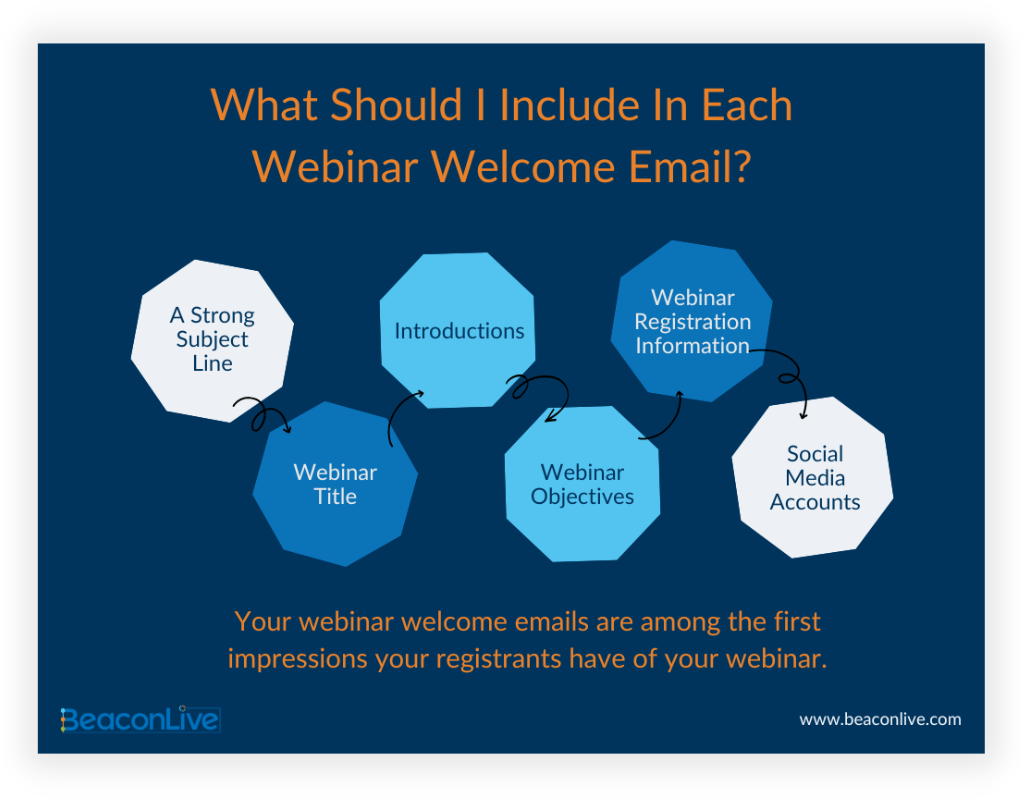 What Should I Include In Each Webinar Welcome Email?

A Strong Subject Line

Webinar Title

Introductions

Webinar Objectives

Webinar Registration Information

Social Media Accounts

Your webinar welcome emails are among the first impressions your registrants have of your webinar.

BeaconLive

www.beaconlive.com